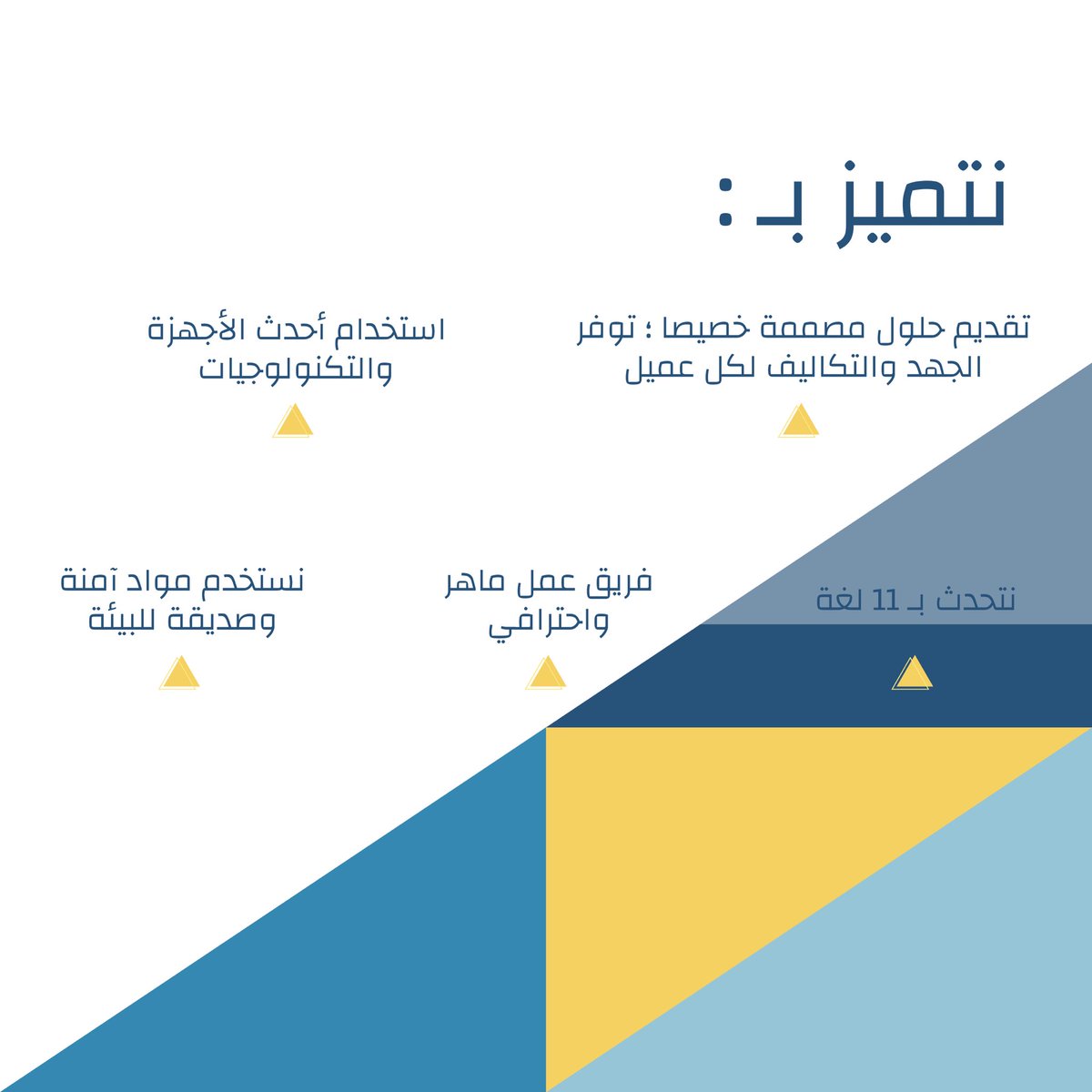 نتميز بـ :

تقديم حلول مصممة خصيصا ؛ توفر الجهد والتكاليف لكل عميل

استخدام أحدث الأجهزة والتكنولوجيات

نتحدث بـ 11 لغة

فريق عمل ماهر واحترافي

نستخدم مواد آمنة وصديقة للبيئة